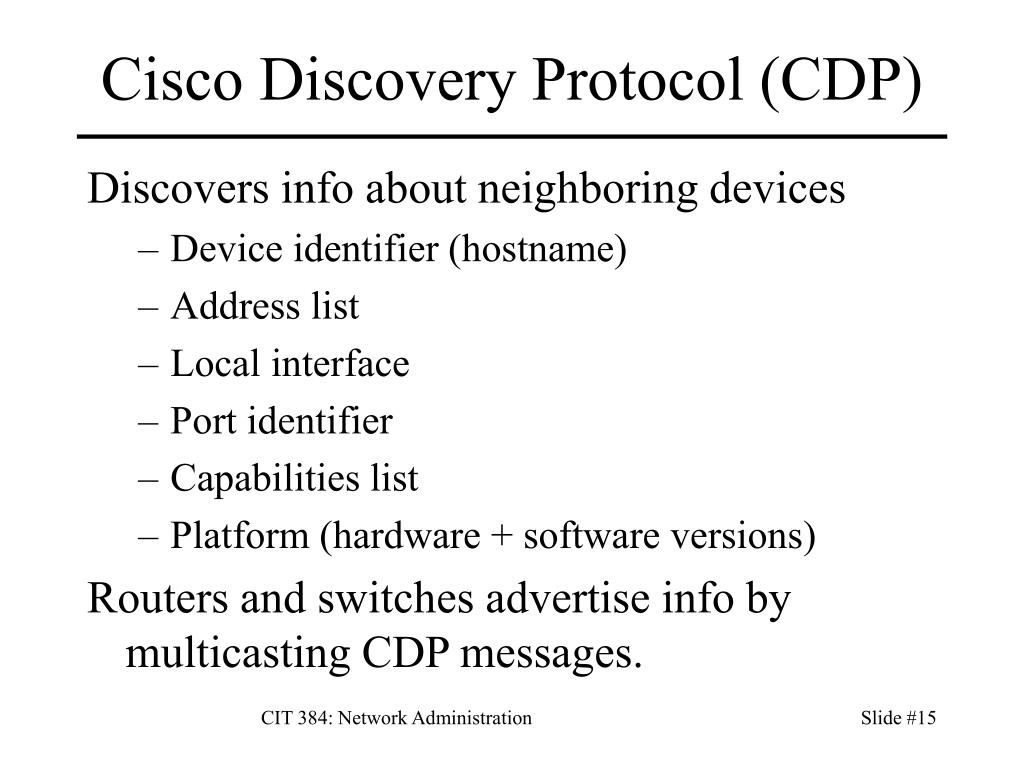 Cisco Discovery Protocol (CDP)

Discovers info about neighboring devices

– Device identifier (hostname)
– Address list
– Local interface
– Port identifier
– Capabilities list
– Platform (hardware + software versions)

Routers and switches advertise info by multicasting CDP messages.

CIT 384: Network Administration

Slide #15